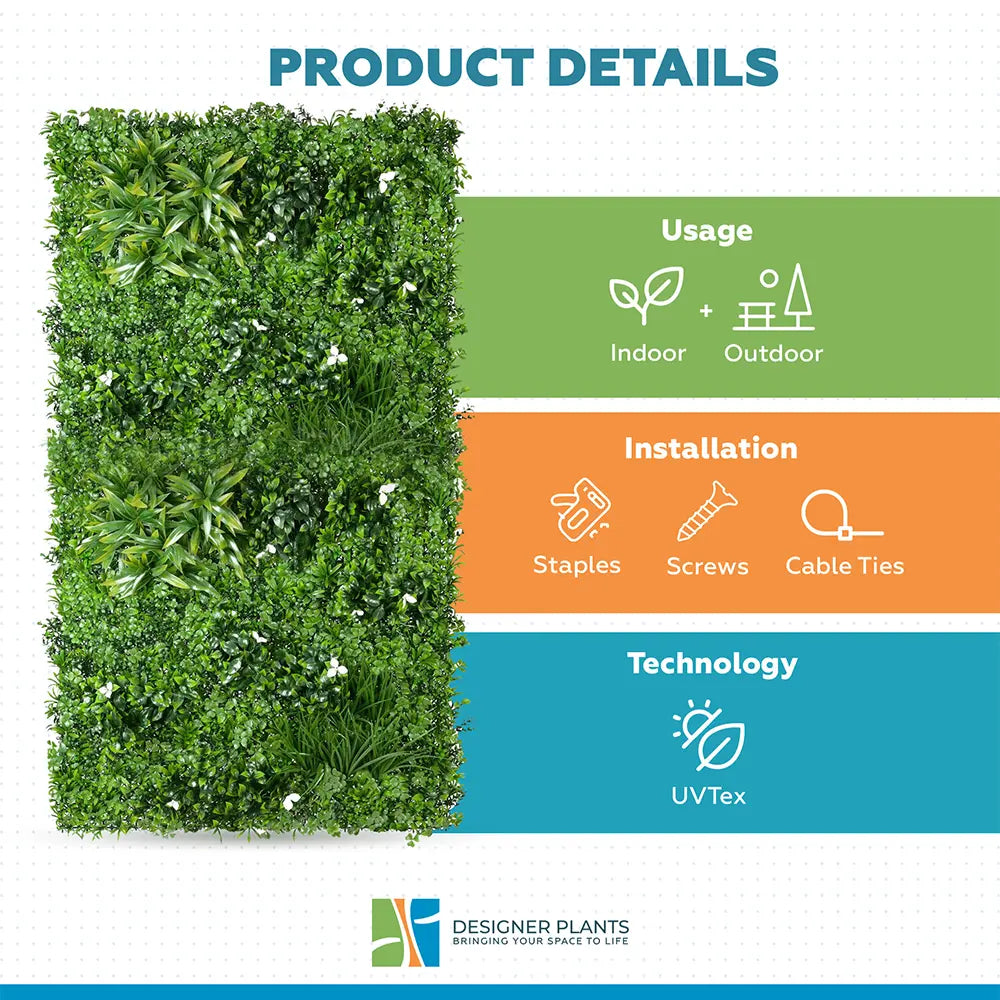 PRODUCT DETAILS

Usage

Indoor + Outdoor

Installation

Staples Screws Cable Ties

Technology

UVTex

DESIGNER PLANTS
BRINGING YOUR SPACE TO LIFE